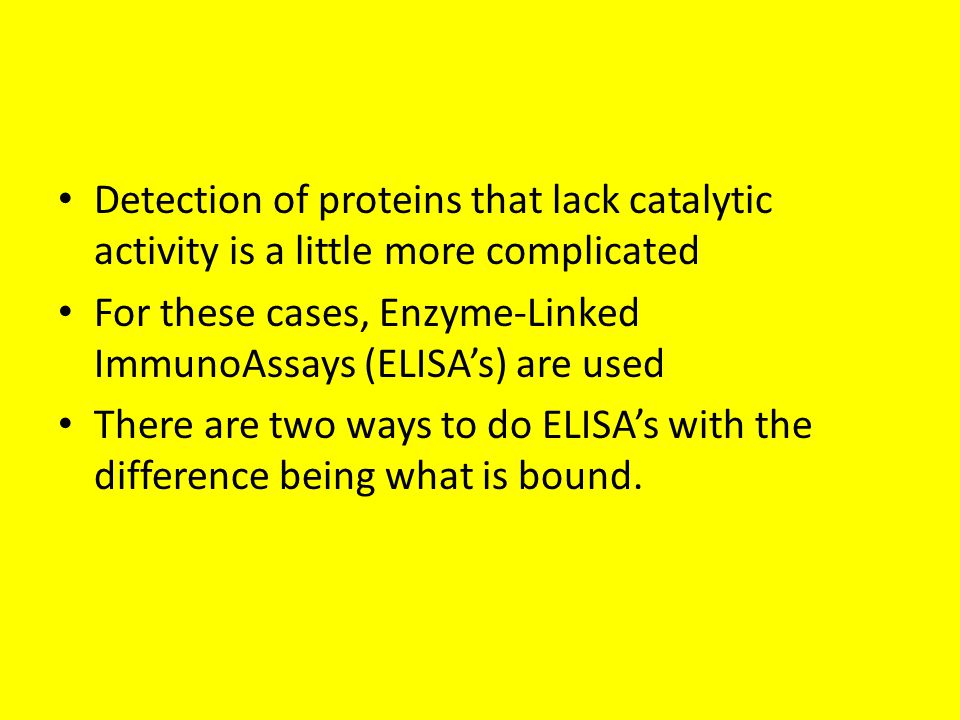 • Detection of proteins that lack catalytic activity is a little more complicated

• For these cases, Enzyme-Linked ImmunoAssays (ELISA’s) are used

• There are two ways to do ELISA’s with the difference being what is bound.